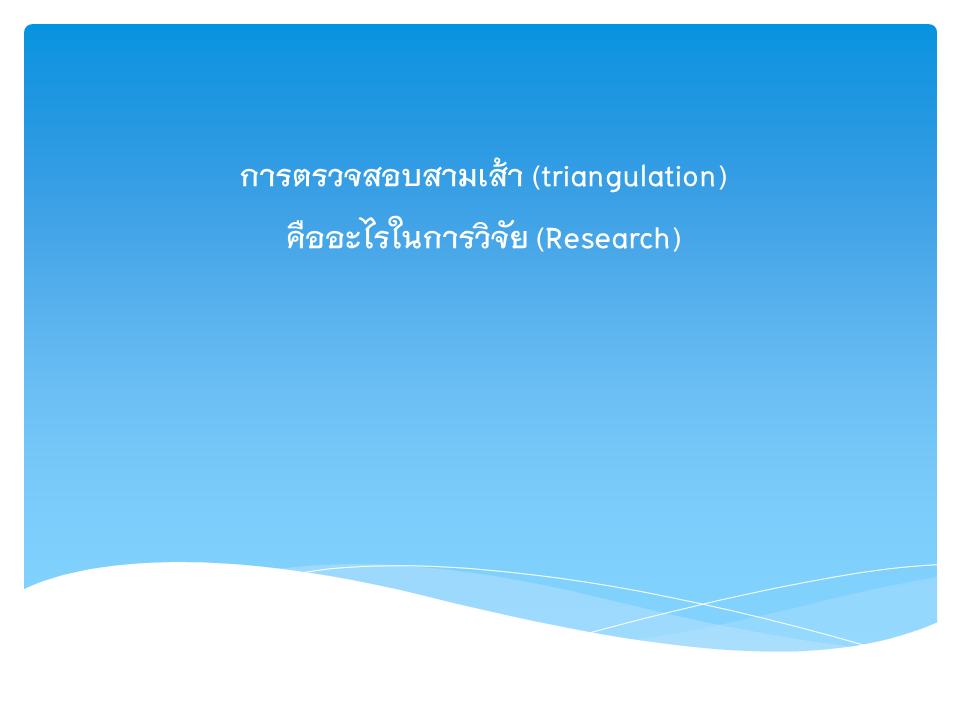 การตรวจสอบสามเส้า (triangulation)

คืออะไรในการวิจัย (Research)